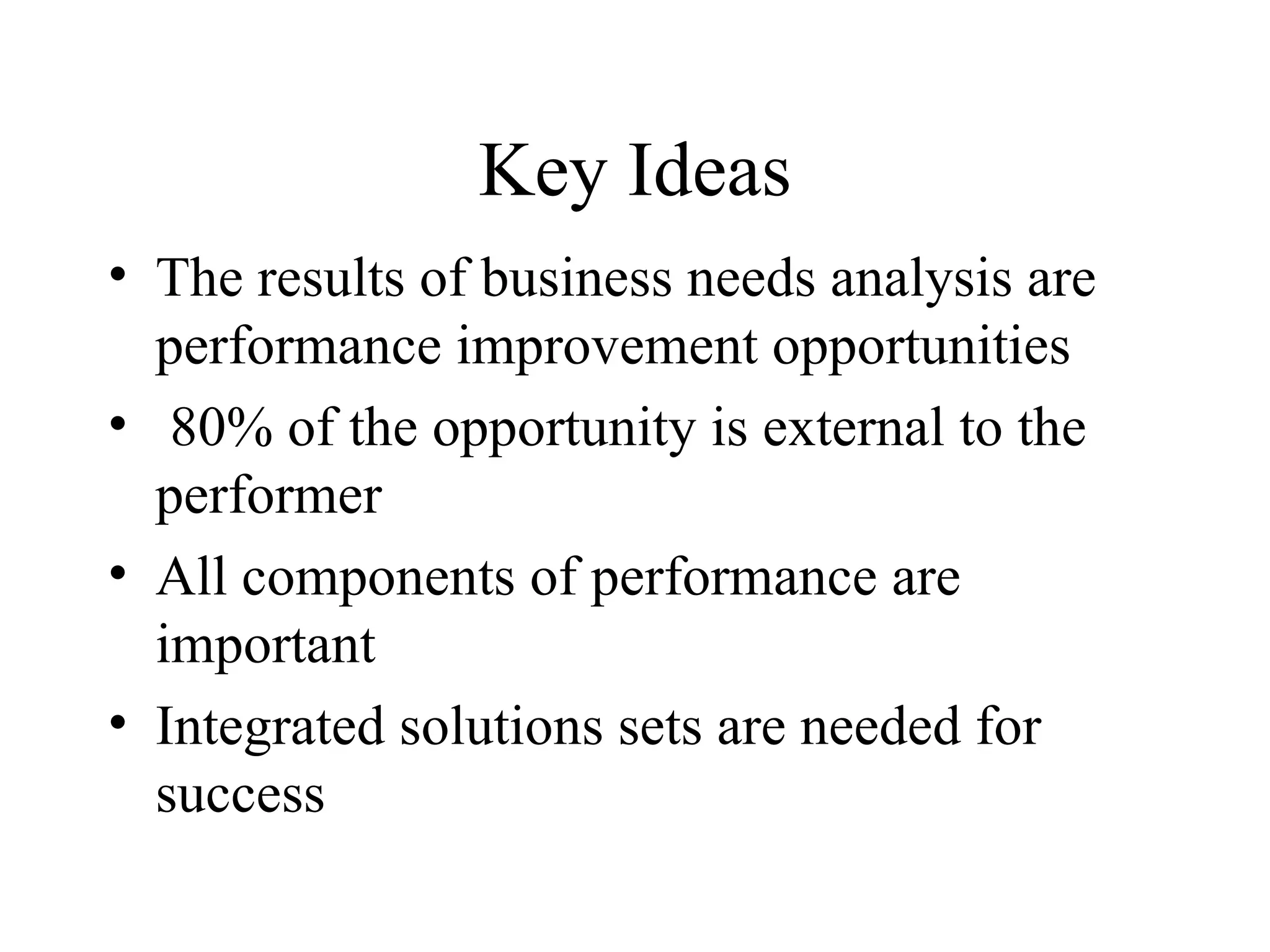 Key Ideas

• The results of business needs analysis are performance improvement opportunities
• 80% of the opportunity is external to the performer
• All components of performance are important
• Integrated solutions sets are needed for success